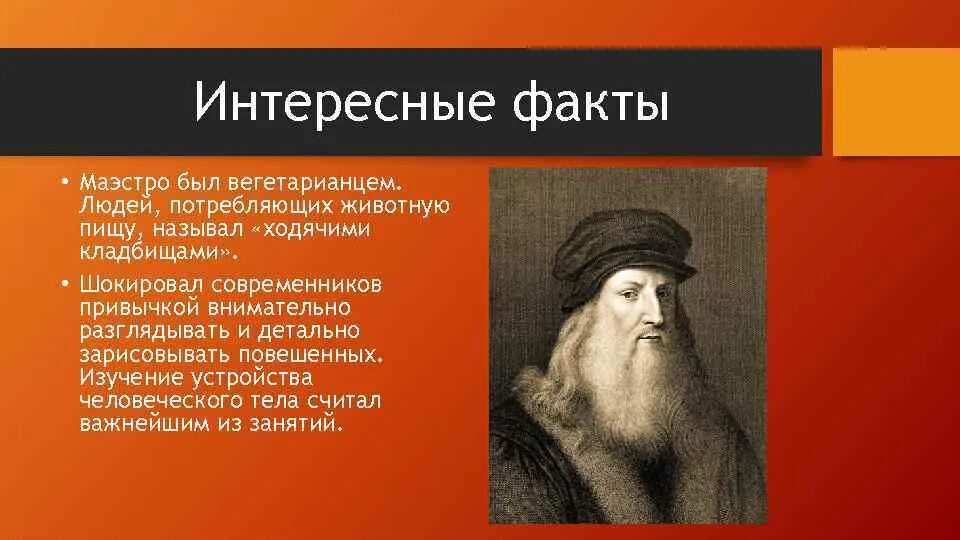 Интересные факты

• Маэстро был вегетарианцем. Людей, потребляющих животную пищу, называл «ходячими кладбищами».

• Шокировал современников привычкой внимательно разглядывать и детально зарисовывать повешенных. Изучение устройства человеческого тела считал важнейшим из занятий.